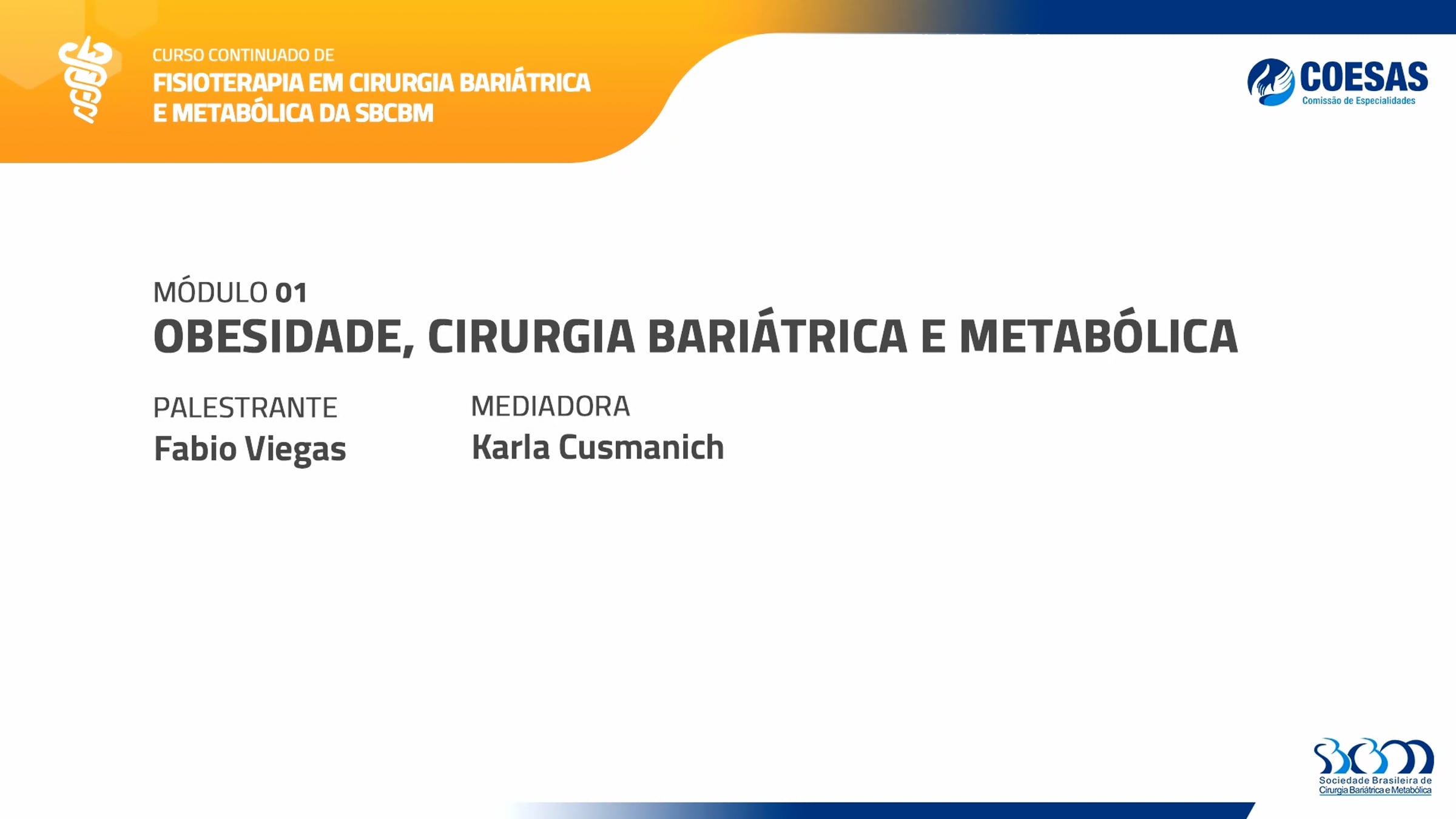 CURSO CONTINUADO DE
FISIOTERAPIA EM CIRURGIA BARIÁTRICA E METABÓLICA DA SBCBM

COESAS
Comissão de Especialidades

MÓDULO 01
OBESIDADE, CIRURGIA BARIÁTRICA E METABÓLICA

PALESTRANTE
Fabio Viegas

MEDIADORA
Karla Cusmanich

SBCBM
Sociedade Brasileira de Cirurgia Bariátrica e Metabólica